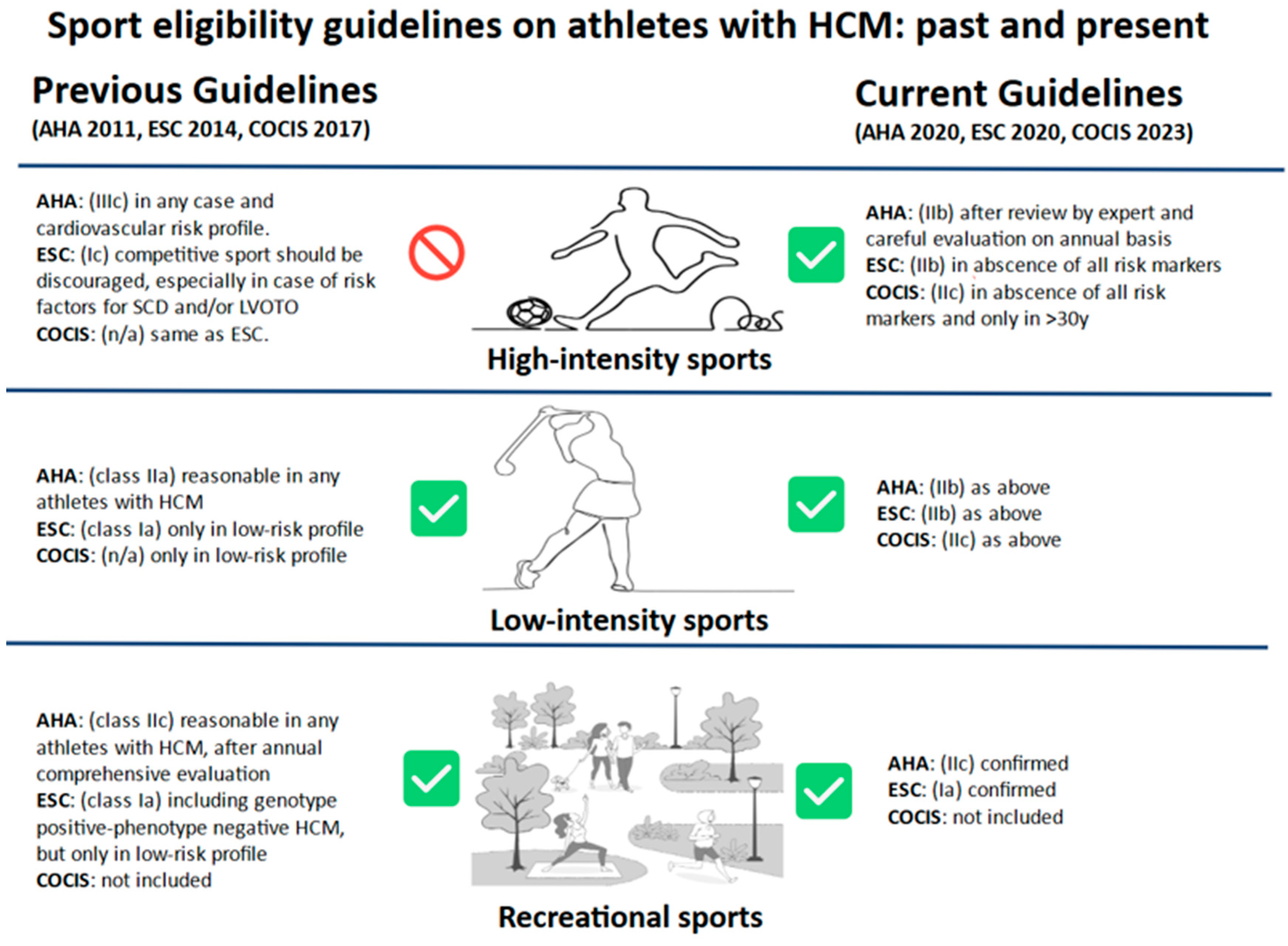 Sport eligibility guidelines on athletes with HCM: past and present

Previous Guidelines
(AHA 2011, ESC 2014, COCIS 2017)

Current Guidelines
(AHA 2020, ESC 2020, COCIS 2023)

AHA: (IIIc) in any case and cardiovascular risk profile.
ESC: (Ic) competitive sport should be discouraged, especially in case of risk factors for SCD and/or LVOTO
COCIS: (n/a) same as ESC.

High-intensity sports

AHA: (IIb) after review by expert and careful evaluation on annual basis
ESC: (IIb) in abscence of all risk markers
COCIS: (IIc) in abscence of all risk markers and only in >30y

AHA: (class IIa) reasonable in any athletes with HCM
ESC: (class Ia) only in low-risk profile
COCIS: (n/a) only in low-risk profile

Low-intensity sports

AHA: (IIb) as above
ESC: (IIb) as above
COCIS: (IIc) as above

AHA: (class IIc) reasonable in any athletes with HCM, after annual comprehensive evaluation
ESC: (class Ia) including genotype positive-phenotype negative HCM, but only in low-risk profile
COCIS: not included

Recreational sports

AHA: (IIc) confirmed
ESC: (Ia) confirmed
COCIS: not included